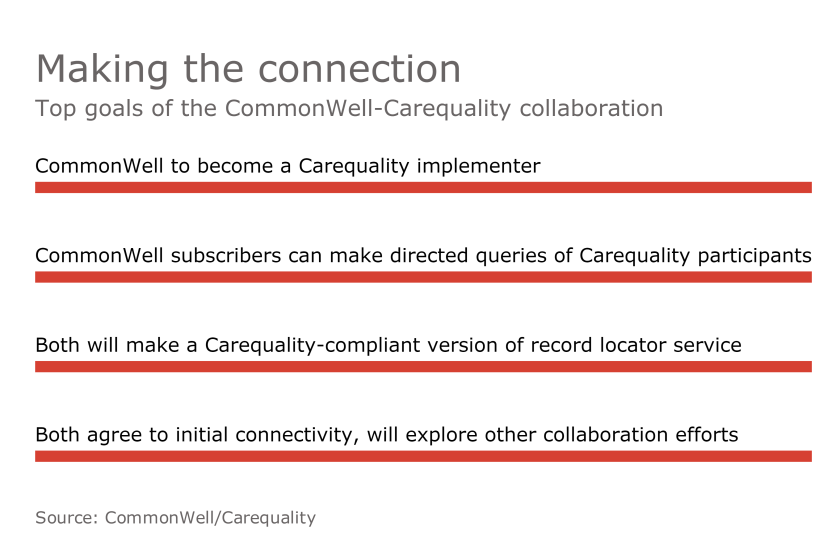 Making the connection
Top goals of the CommonWell-Carequality collaboration

CommonWell to become a Carequality implementer

CommonWell subscribers can make directed queries of Carequality participants

Both will make a Carequality-compliant version of record locator service

Both agree to initial connectivity, will explore other collaboration efforts

Source: CommonWell/Carequality